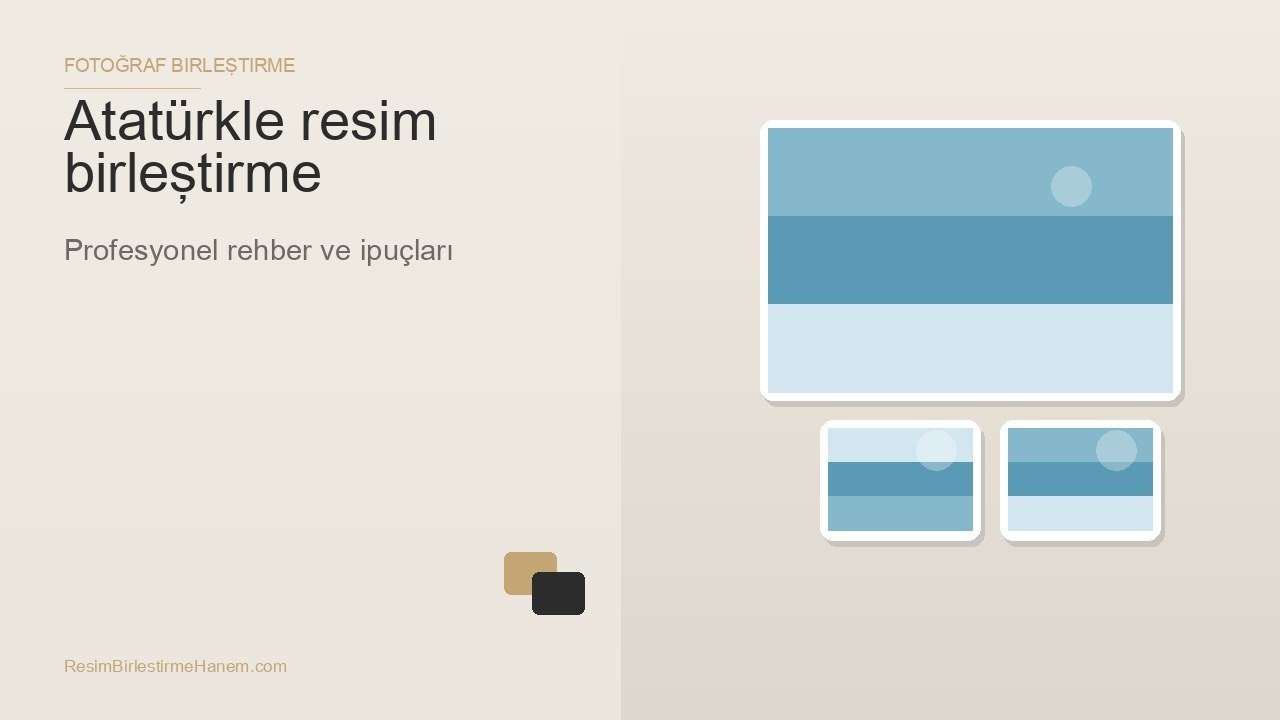 FOTOĞRAF BIRLEȘTIRME

Atatürkle resim birleștirme

Profesyonel rehber ve ipuçları

ResimBirlestirmeHanem.com